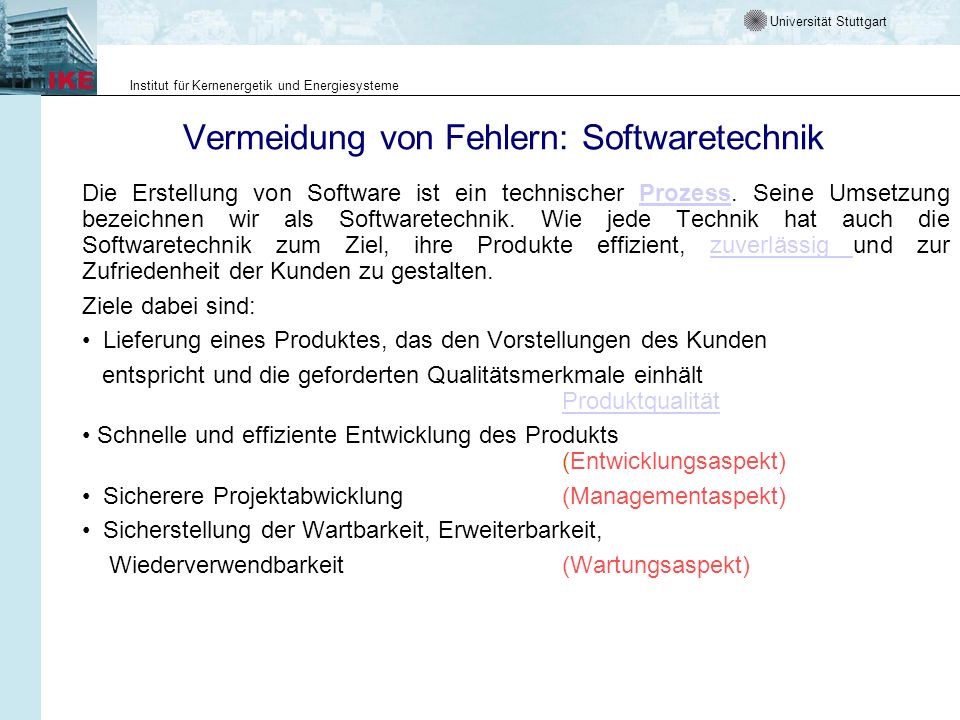 Universität Stuttgart

IKE

Institut für Kernenergetik und Energiesysteme

Vermeidung von Fehlern: Softwaretechnik

Die Erstellung von Software ist ein technischer Prozess. Seine Umsetzung bezeichnen wir als Softwaretechnik. Wie jede Technik hat auch die Softwaretechnik zum Ziel, ihre Produkte effizient, zuverlässig und zur Zufriedenheit der Kunden zu gestalten.

Ziele dabei sind:

• Lieferung eines Produktes, das den Vorstellungen des Kunden entspricht und die geforderten Qualitätsmerkmale einhält Produktqualität

• Schnelle und effiziente Entwicklung des Produkts (Entwicklungsaspekt)

• Sicherere Projektabwicklung (Managementaspekt)

• Sicherstellung der Wartbarkeit, Erweiterbarkeit, Wiederverwendbarkeit (Wartungsaspekt)